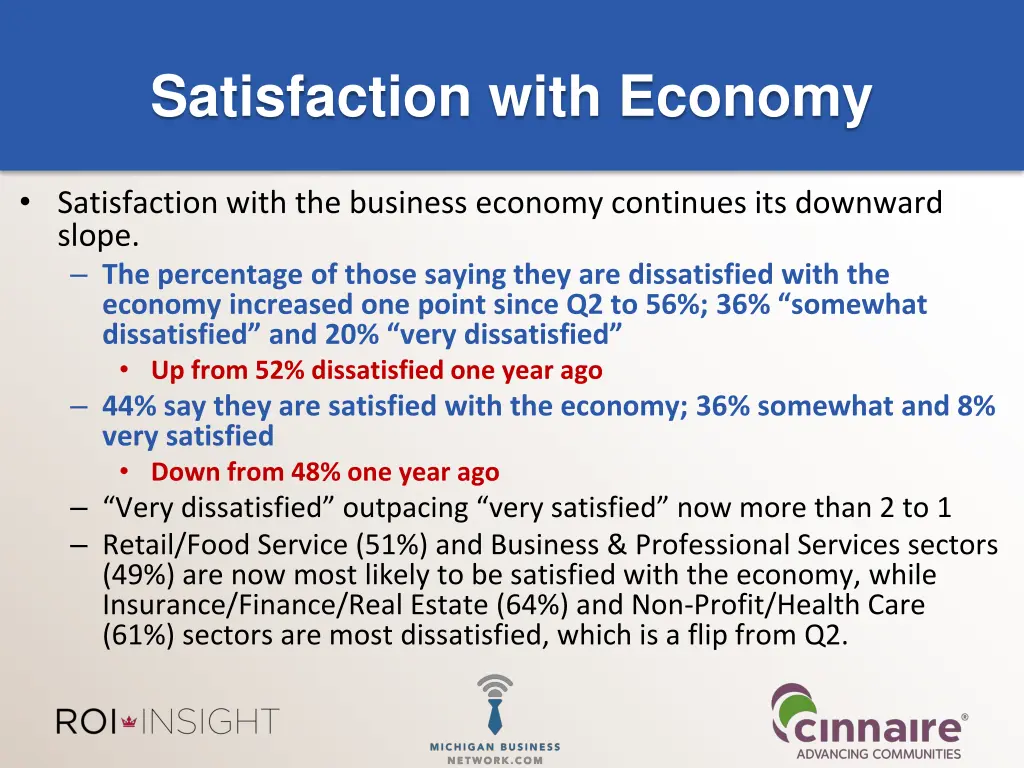 Satisfaction with Economy

• Satisfaction with the business economy continues its downward slope.
– The percentage of those saying they are dissatisfied with the economy increased one point since Q2 to 56%; 36% “somewhat dissatisfied” and 20% “very dissatisfied”
• Up from 52% dissatisfied one year ago
– 44% say they are satisfied with the economy; 36% somewhat and 8% very satisfied
• Down from 48% one year ago
– “Very dissatisfied” outpacing “very satisfied” now more than 2 to 1
– Retail/Food Service (51%) and Business & Professional Services sectors (49%) are now most likely to be satisfied with the economy, while Insurance/Finance/Real Estate (64%) and Non-Profit/Health Care (61%) sectors are most dissatisfied, which is a flip from Q2.

ROI INSIGHT

MICHIGAN BUSINESS NETWORK.COM

cinnaire®
ADVANCING COMMUNITIES